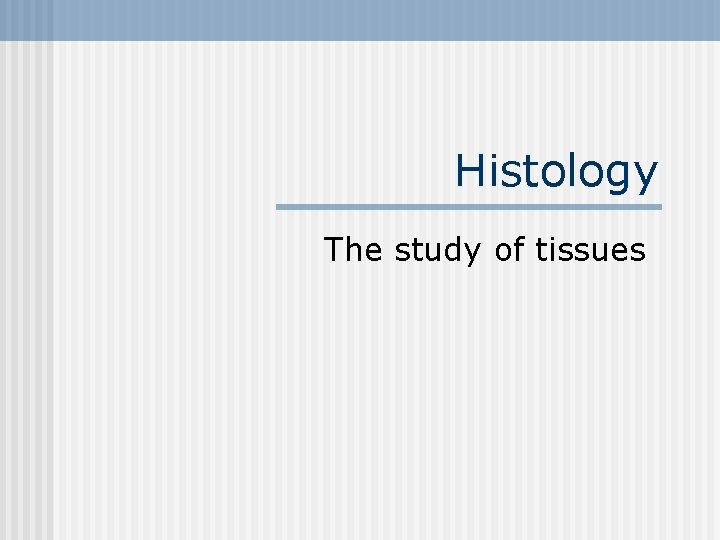 Histology

The study of tissues